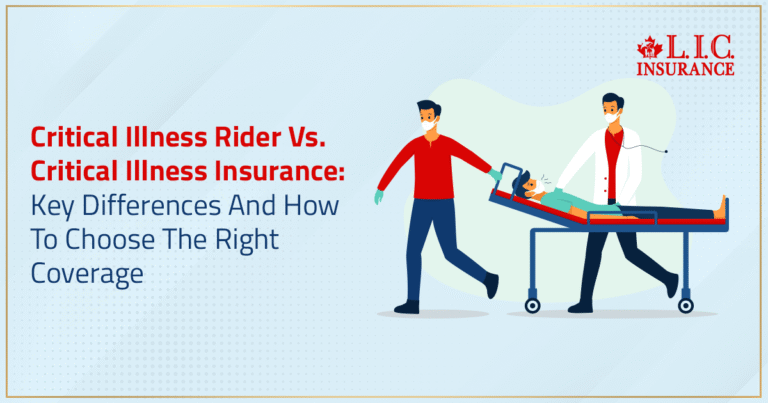 L.I.C.
INSURANCE

Critical Illness Rider Vs. Critical Illness Insurance: Key Differences And How To Choose The Right Coverage